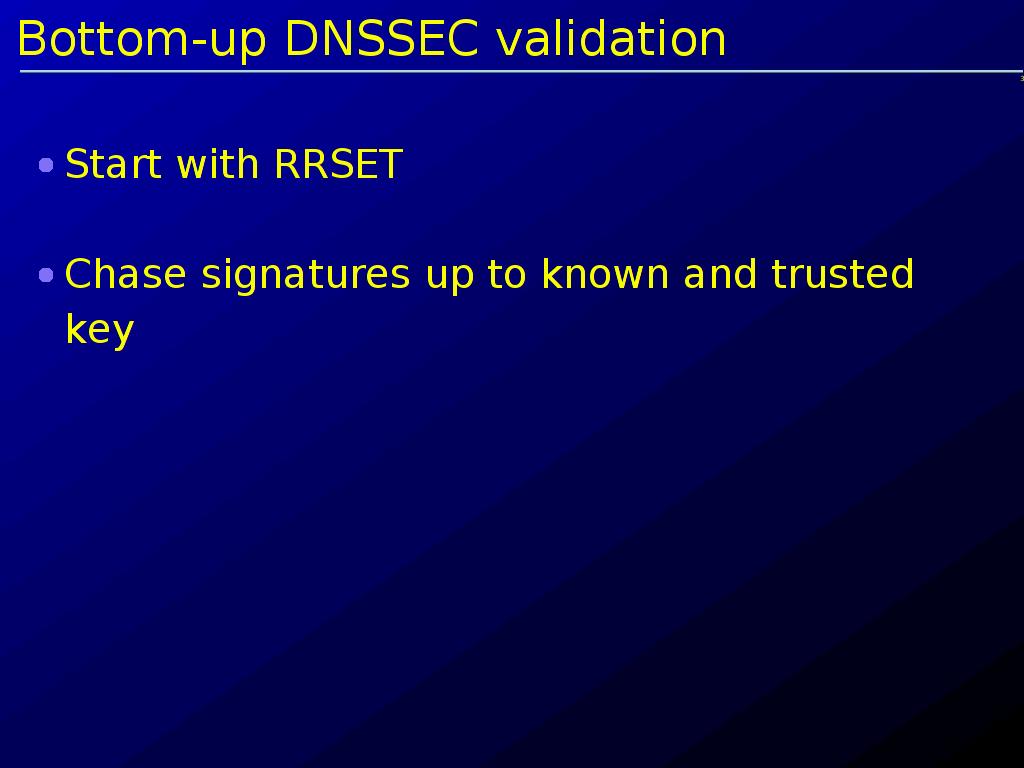 Bottom-up DNSSEC validation

Start with RRSET

Chase signatures up to known and trusted key